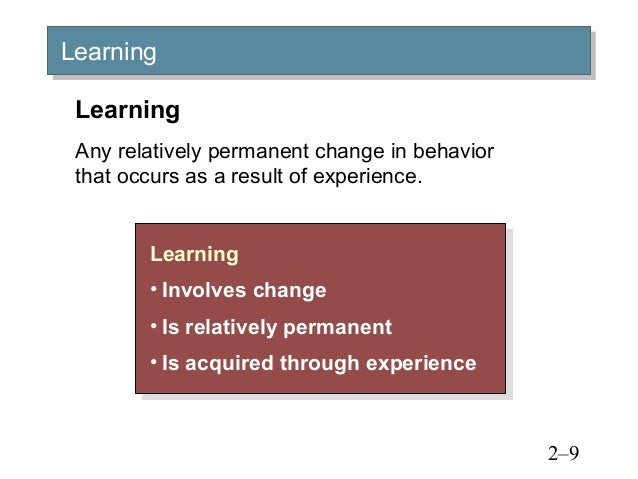 Learning

Learning

Any relatively permanent change in behavior that occurs as a result of experience.

Learning

• Involves change

• Is relatively permanent

• Is acquired through experience

2–9